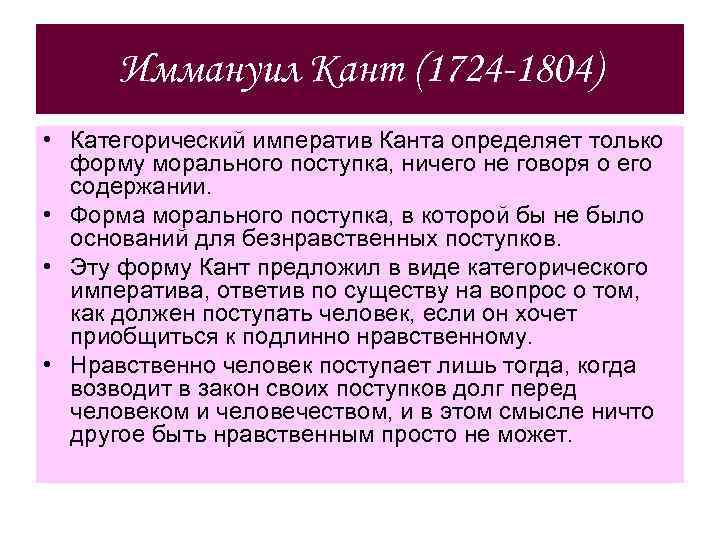 Иммануил Кант (1724-1804)

• Категорический императив Канта определяет только форму морального поступка, ничего не говоря о его содержании.

• Форма морального поступка, в которой бы не было оснований для безнравственных поступков.

• Эту форму Кант предложил в виде категорического императива, ответив по существу на вопрос о том, как должен поступать человек, если он хочет приобщиться к подлинно нравственному.

• Нравственно человек поступает лишь тогда, когда возводит в закон своих поступков долг перед человеком и человечеством, и в этом смысле ничто другое быть нравственным просто не может.